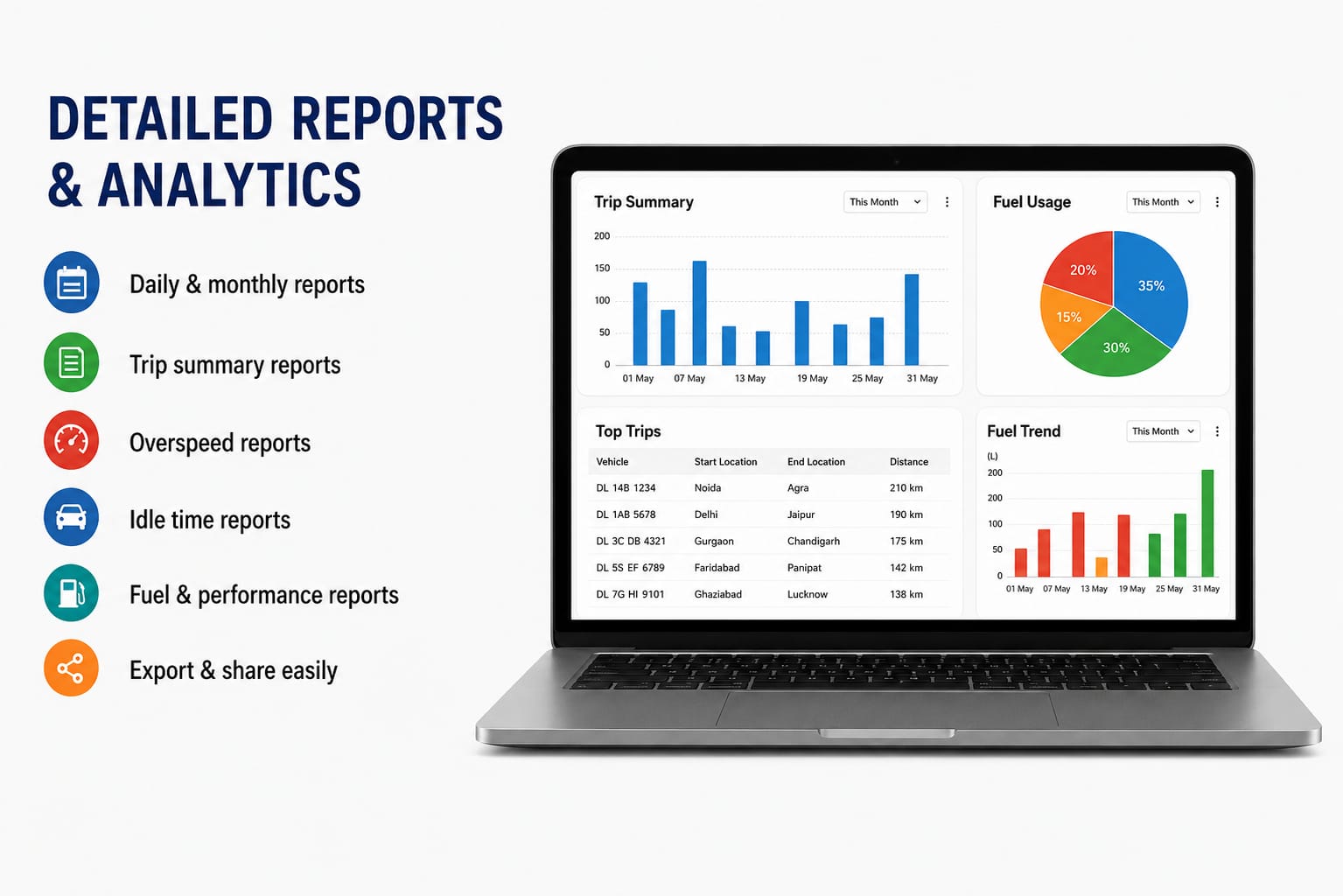 DETAILED REPORTS & ANALYTICS

Daily & monthly reports

Trip summary reports

Overspeed reports

Idle time reports

Fuel & performance reports

Export & share easily

Trip Summary
This Month

200
150
100
50
0
01 May 07 May 13 May 19 May 25 May 31 May

Fuel Usage
This Month

20%
35%
15%
30%

Top Trips

| Vehicle | Start Location | End Location | Distance |
|---|---|---|---|
| DL 14B 1234 | Noida | Agra | 210 km |
| DL 1AB 5678 | Delhi | Jaipur | 190 km |
| DL 3C DB 4321 | Gurgaon | Chandigarh | 175 km |
| DL 5S EF 6789 | Faridabad | Panipat | 142 km |
| DL 7G HI 9101 | Ghaziabad | Lucknow | 138 km |

Fuel Trend
This Month

(L)
200
200
100
50
0
01 May 07 May 13 May 19 May 25 May 31 May